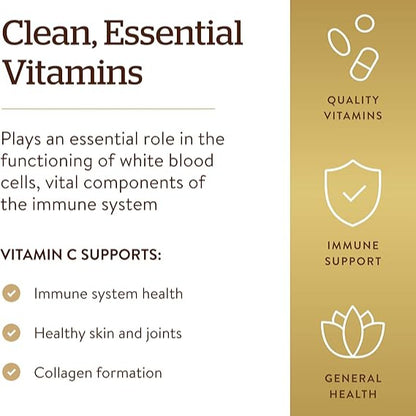 Clean, Essential Vitamins

Plays an essential role in the functioning of white blood cells, vital components of the immune system

VITAMIN C SUPPORTS:

Immune system health

Healthy skin and joints

Collagen formation

QUALITY VITAMINS

IMMUNE SUPPORT

GENERAL HEALTH